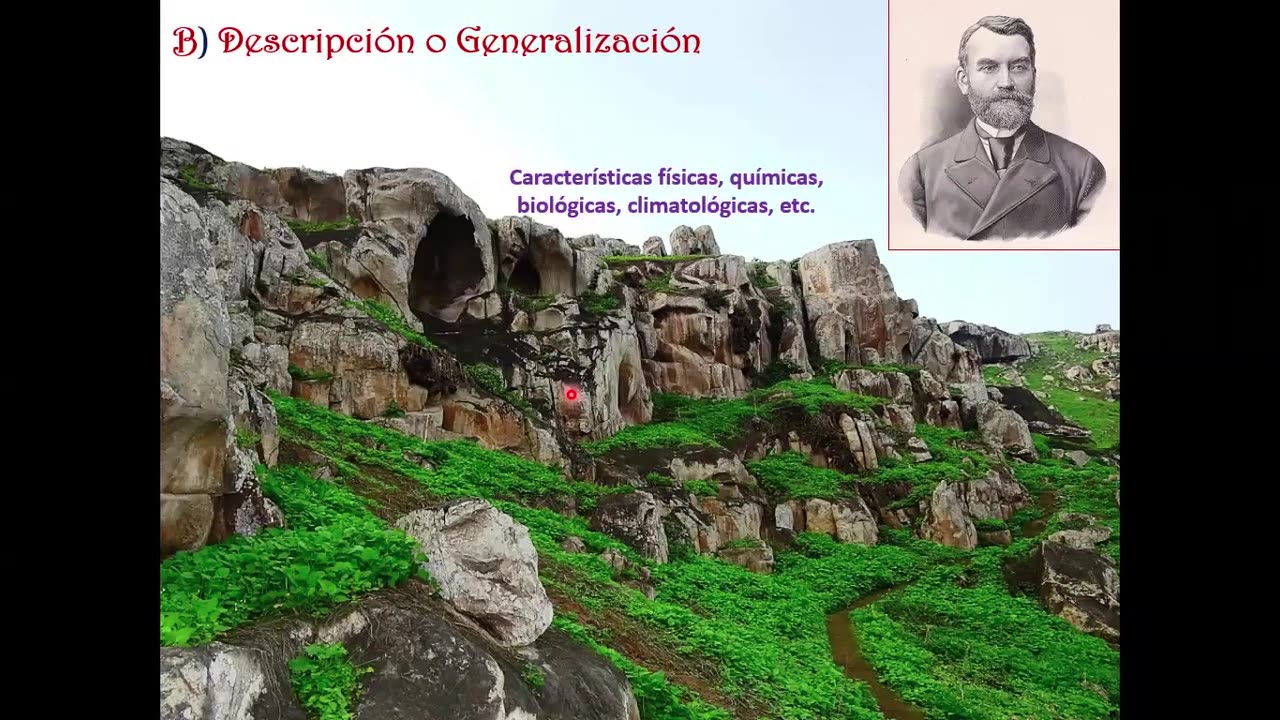 B) Descripción o Generalización

Características físicas, químicas, biológicas, climatológicas, etc.